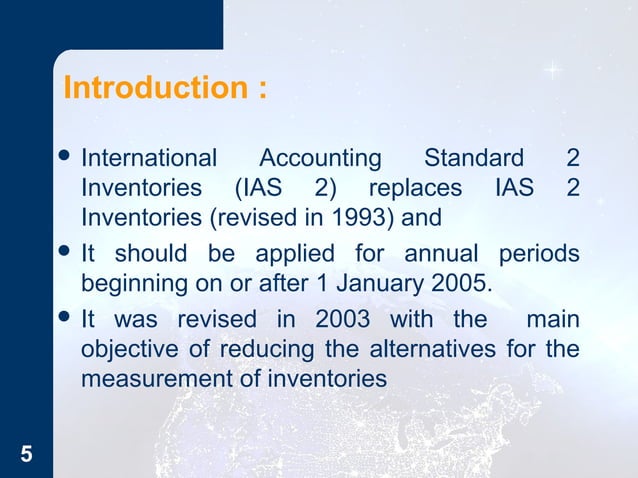 Introduction :

• International Accounting Standard 2 Inventories (IAS 2) replaces IAS 2 Inventories (revised in 1993) and

• It should be applied for annual periods beginning on or after 1 January 2005.

• It was revised in 2003 with the main objective of reducing the alternatives for the measurement of inventories

5